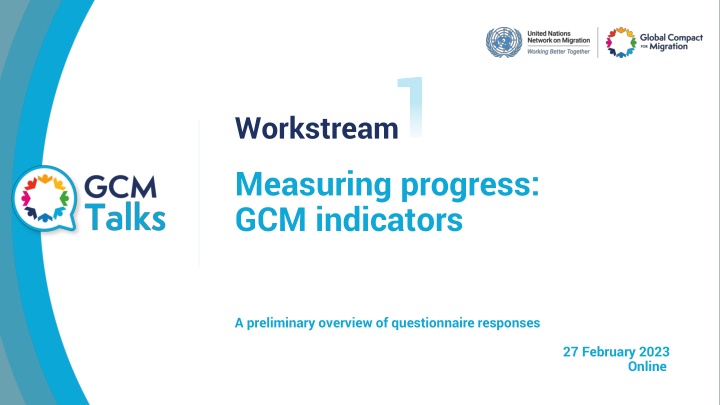 United Nations Network on Migration
Working Better Together

Global Compact FOR Migration

GCM Talks

Workstream 1

Measuring progress: GCM indicators

A preliminary overview of questionnaire responses

27 February 2023
Online